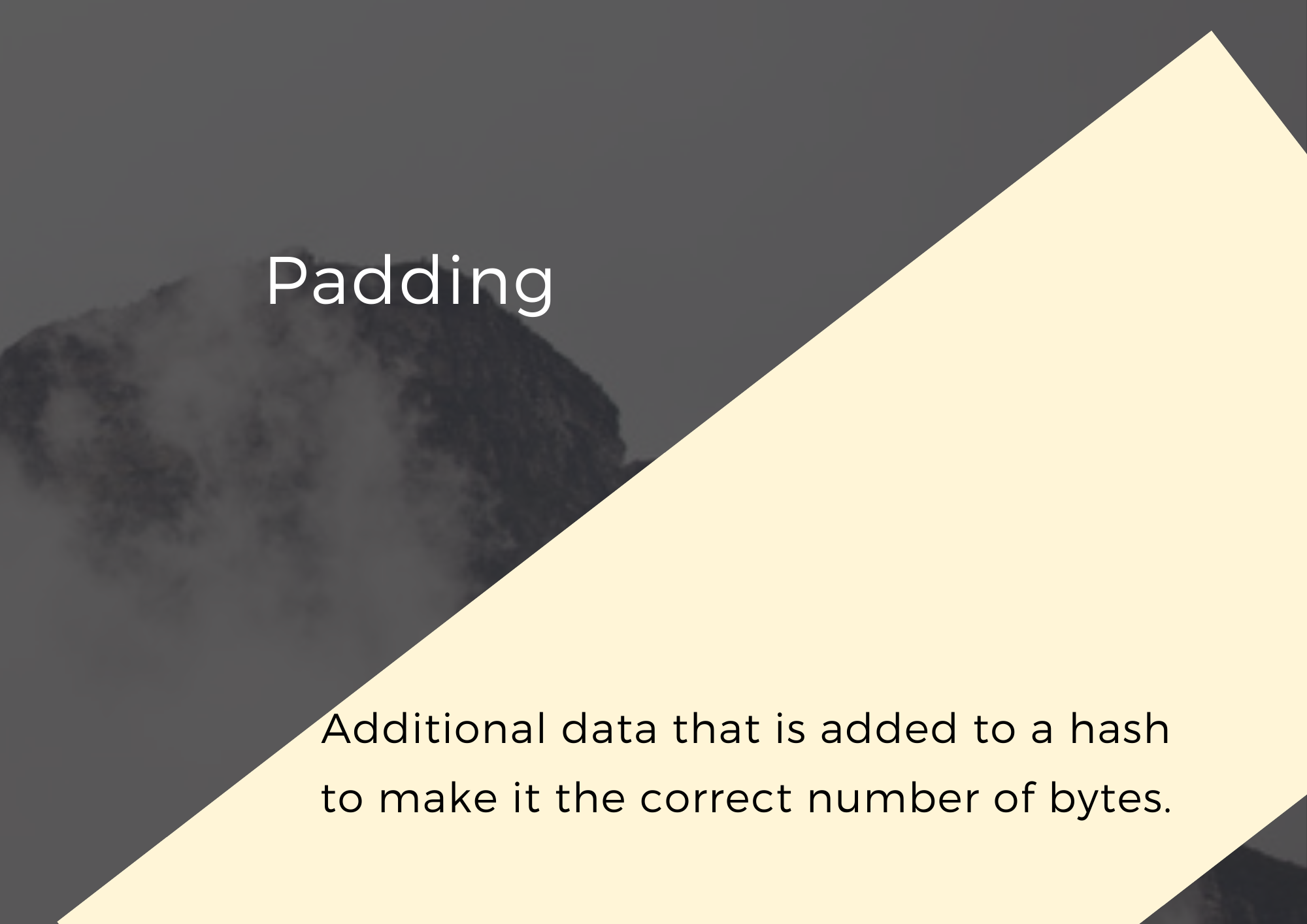 Padding

Additional data that is added to a hash to make it the correct number of bytes.